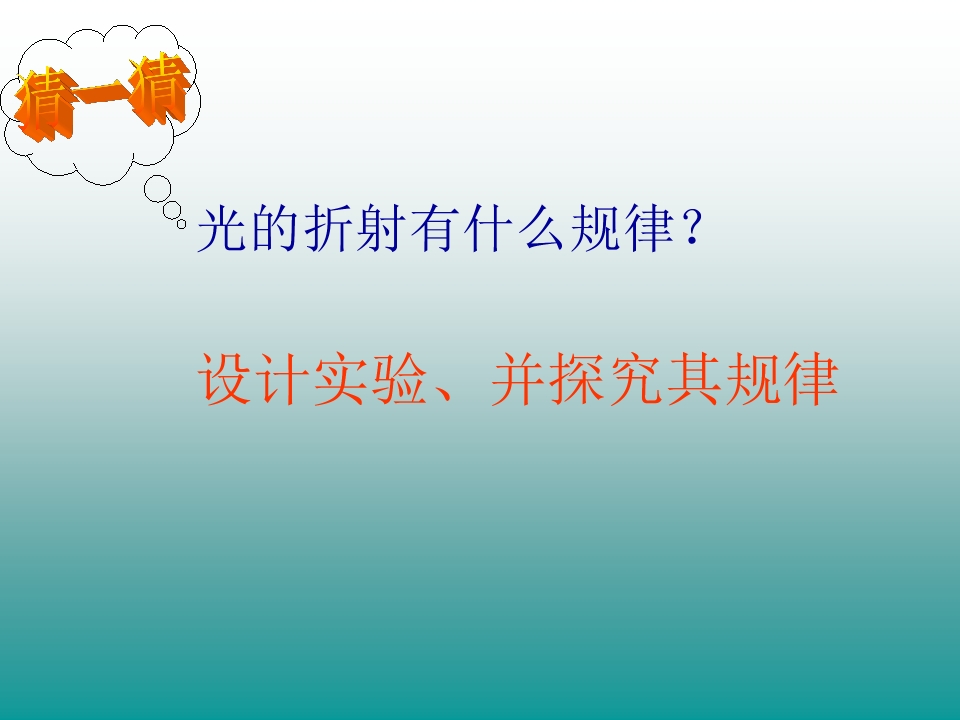 猜一猜

光的折射有什么规律？

设计实验、并探究其规律